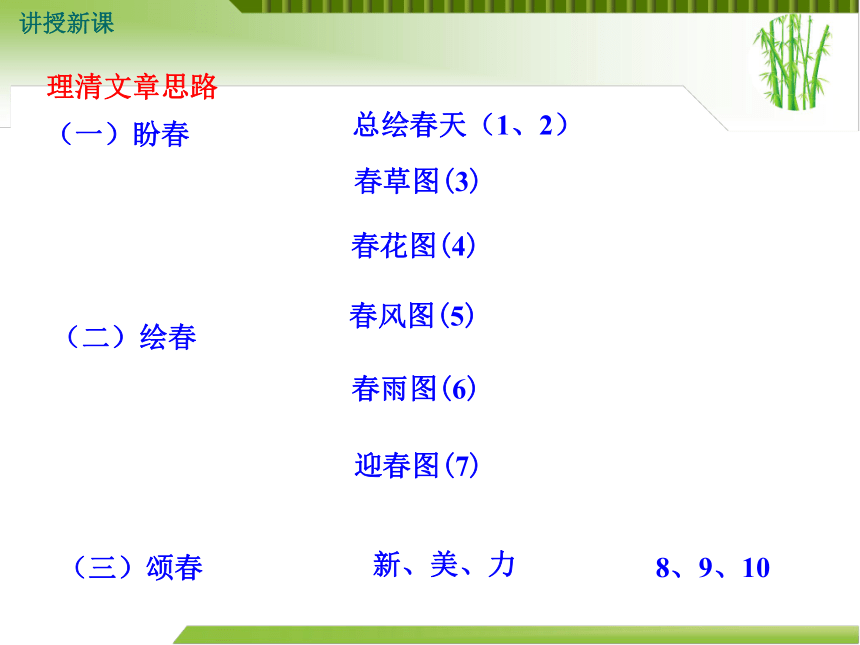 讲授新课

理清文章思路

（一）盼春

总绘春天（1、2）

春草图(3)

春花图(4)

（二）绘春

春风图(5)

春雨图(6)

迎春图(7)

（三）颂春

新、美、力

8、9、10